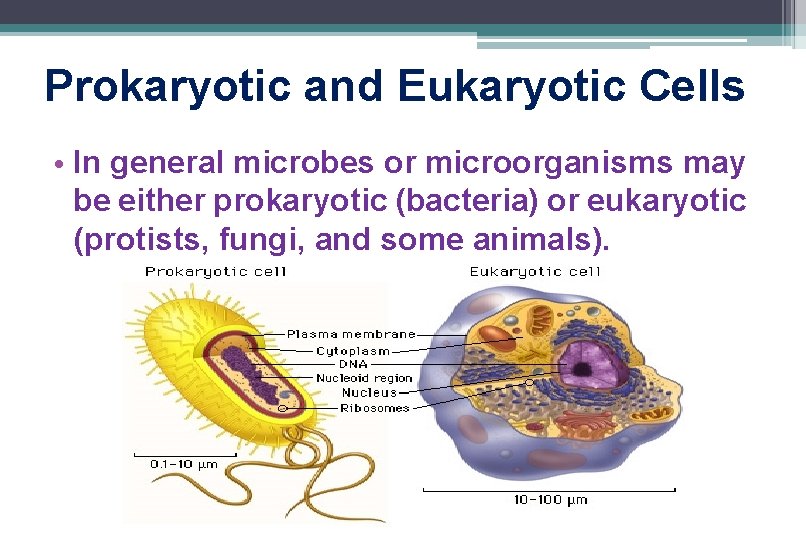 Prokaryotic and Eukaryotic Cells

• In general microbes or microorganisms may be either prokaryotic (bacteria) or eukaryotic (protists, fungi, and some animals).

Prokaryotic cell

Eukaryotic cell

Plasma membrane

Cytoplasm

DNA

Nucleoid region

Nucleus

Ribosomes

0.1–10 μm

10–100 μm